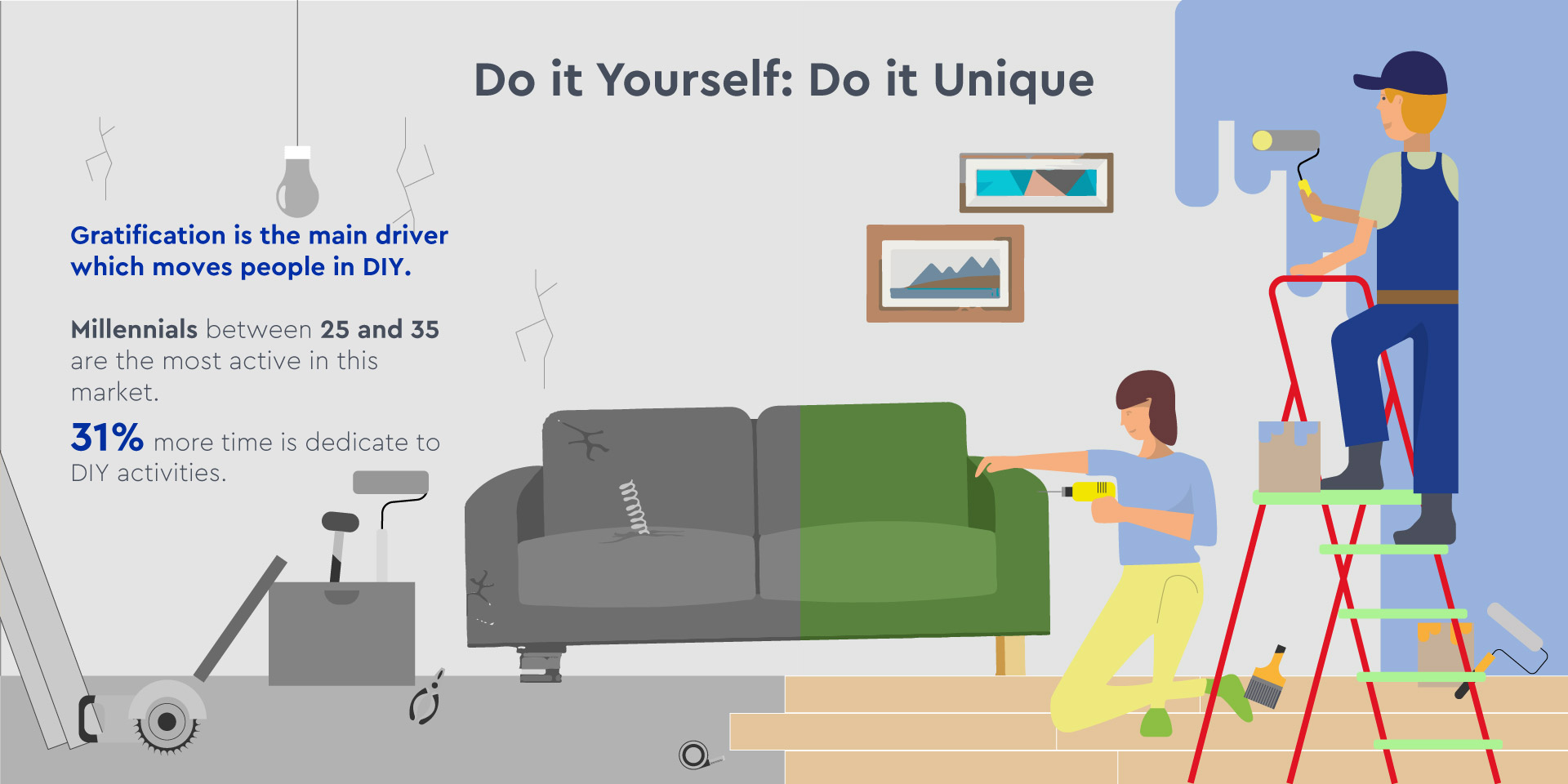 Do it Yourself: Do it Unique

Gratification is the main driver which moves people in DIY.

Millennials between 25 and 35 are the most active in this market.

31% more time is dedicate to DIY activities.